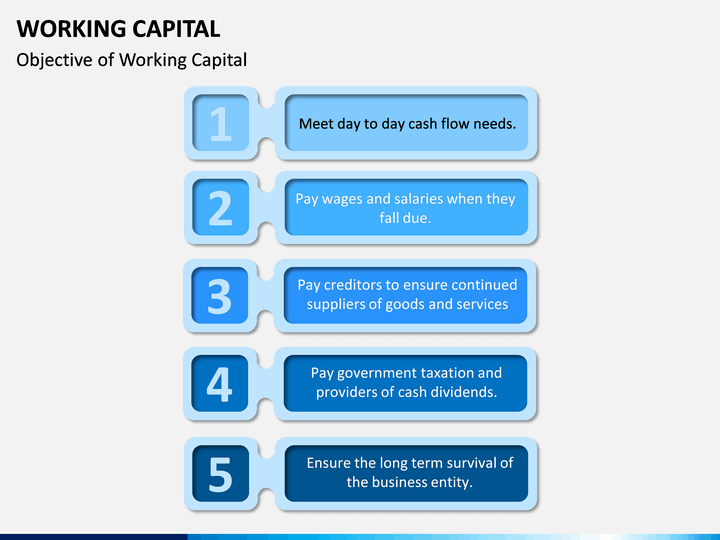 WORKING CAPITAL

Objective of Working Capital

1

Meet day to day cash flow needs.

2

Pay wages and salaries when they fall due.

3

Pay creditors to ensure continued suppliers of goods and services

4

Pay government taxation and providers of cash dividends.

5

Ensure the long term survival of the business entity.